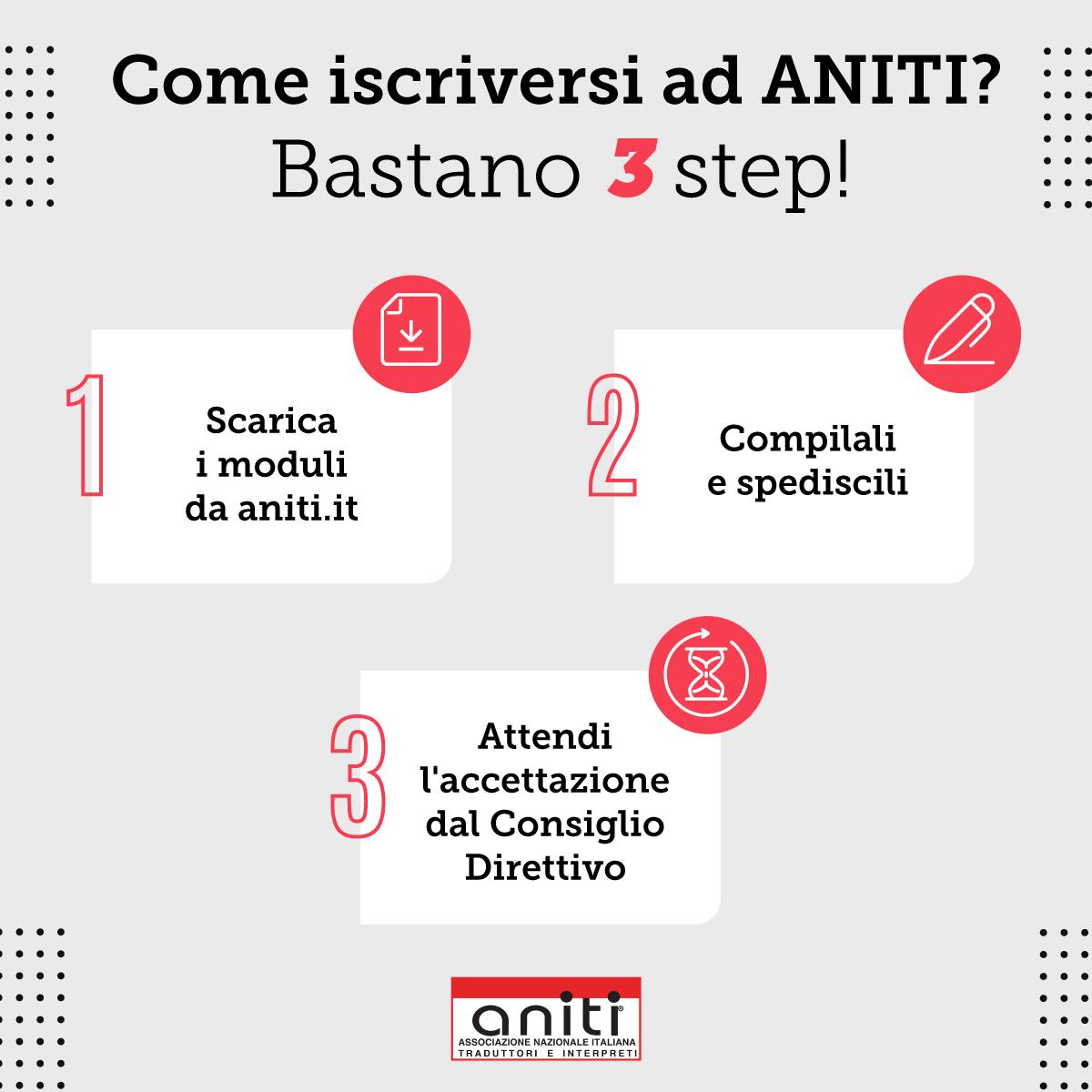 Come iscriversi ad ANITI?
Bastano 3 step!

1

Scarica i moduli da aniti.it

2

Compilali e spediscili

3

Attendi l'accettazione dal Consiglio Direttivo

aniti®
ASSOCIAZIONE NAZIONALE ITALIANA
TRADUTTORI E INTERPRETI